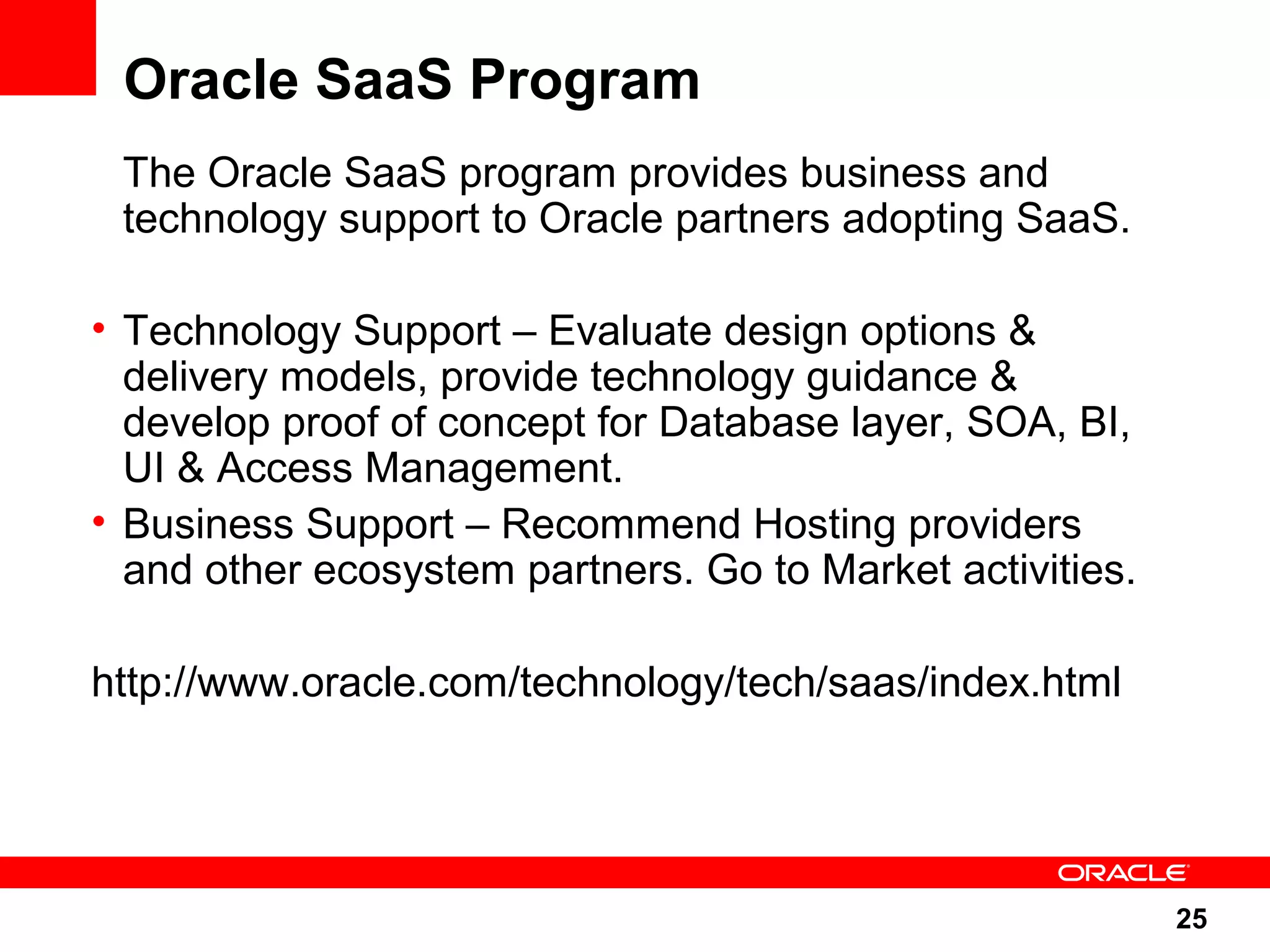 Oracle SaaS Program

The Oracle SaaS program provides business and technology support to Oracle partners adopting SaaS.

• Technology Support – Evaluate design options & delivery models, provide technology guidance & develop proof of concept for Database layer, SOA, BI, UI & Access Management.
• Business Support – Recommend Hosting providers and other ecosystem partners. Go to Market activities.

http://www.oracle.com/technology/tech/saas/index.html

ORACLE

25